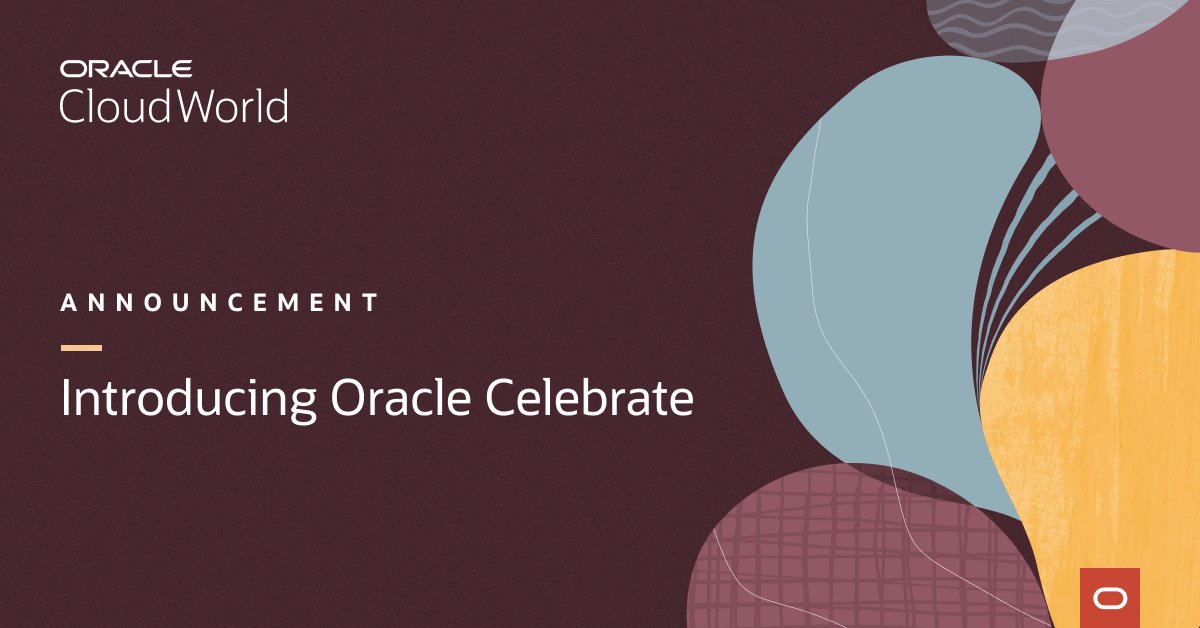 ORACLE
CloudWorld

ANNOUNCEMENT

Introducing Oracle Celebrate